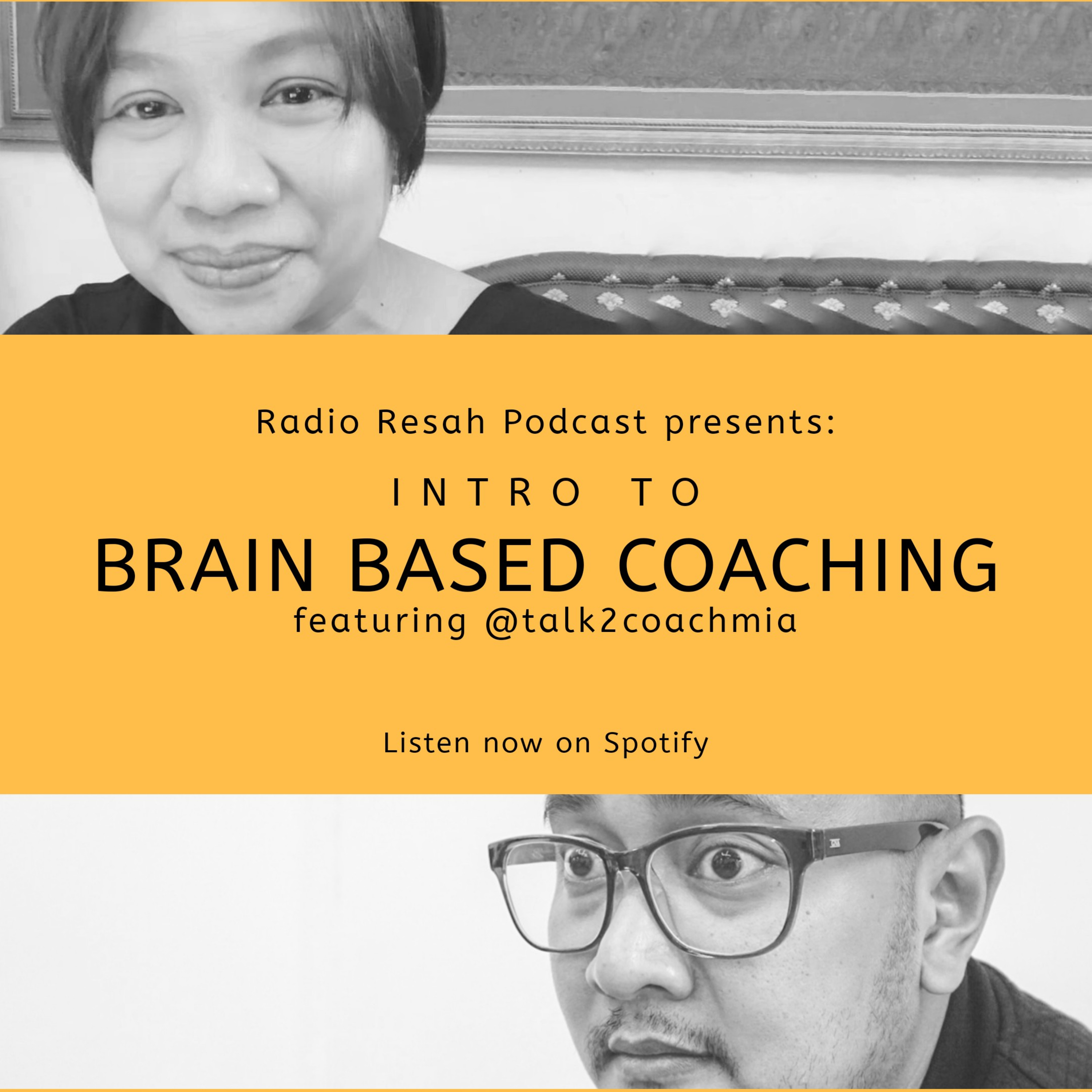 Radio Resah Podcast presents:

INTRO TO

BRAIN BASED COACHING

featuring @talk2coachmia

Listen now on Spotify